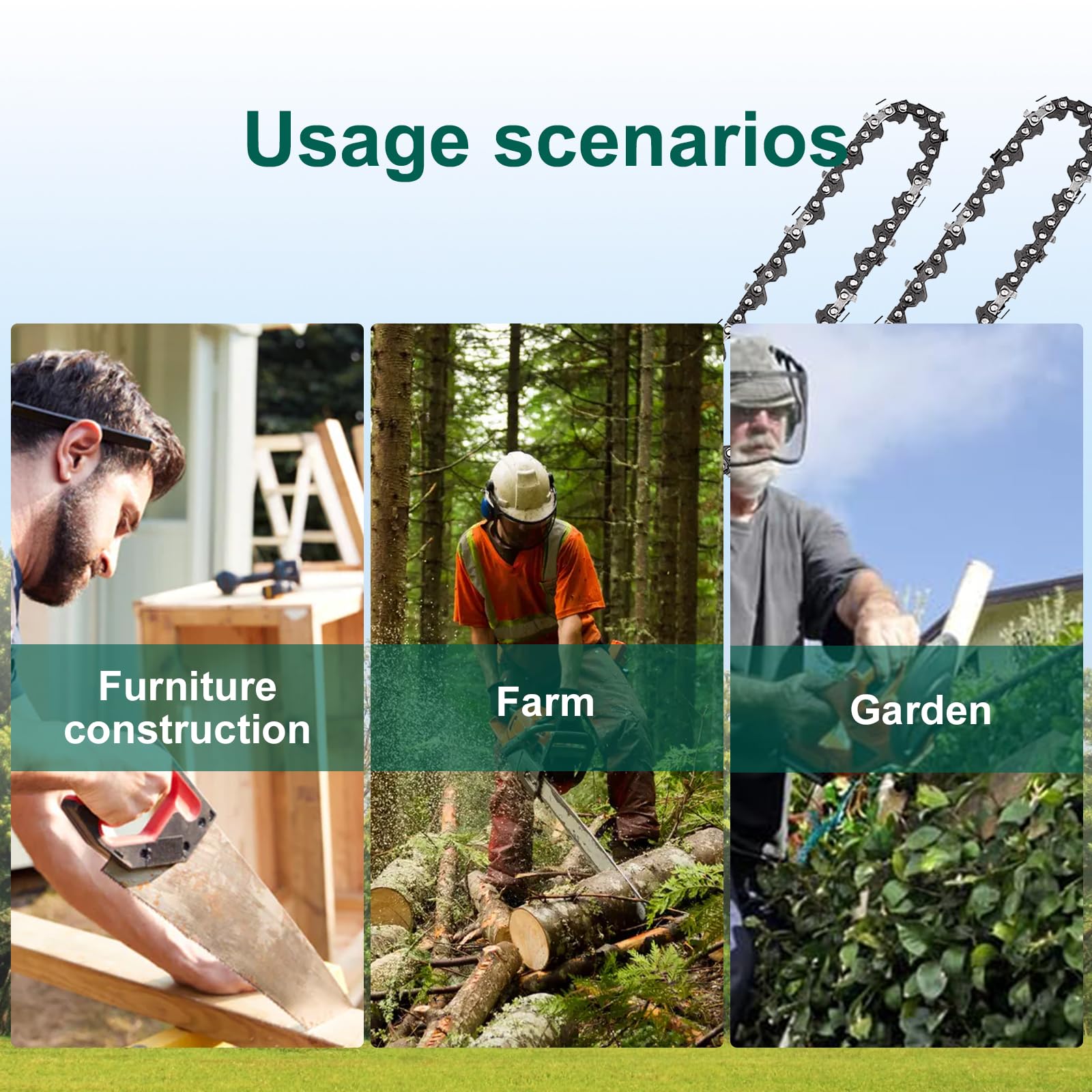 Usage scenarios

Furniture construction

Farm

Garden